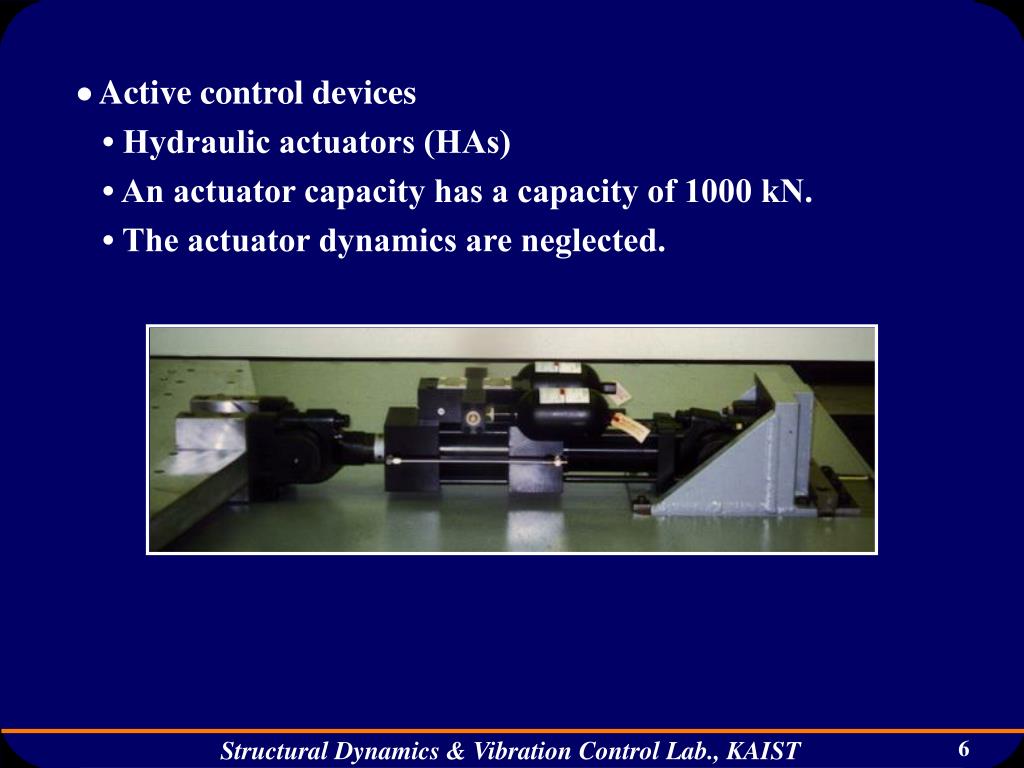 • Active control devices

• Hydraulic actuators (HAs)

• An actuator capacity has a capacity of 1000 kN.

• The actuator dynamics are neglected.

Structural Dynamics & Vibration Control Lab., KAIST

6